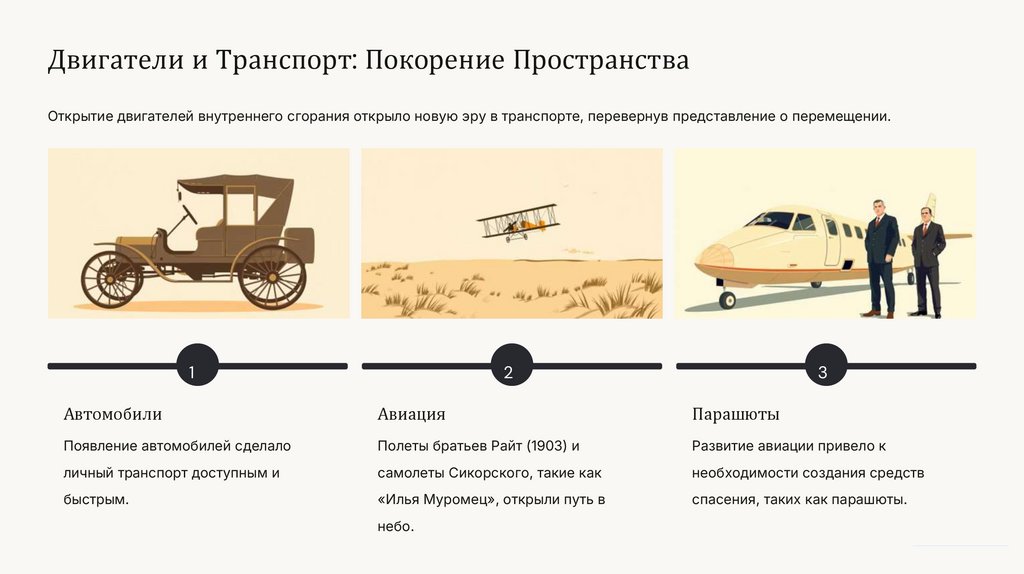 Двигатели и Транспорт: Покорение Пространства

Открытие двигателей внутреннего сгорания открыло новую эру в транспорте, перевернув представление о перемещении.

1

Автомобили

Появление автомобилей сделало личный транспорт доступным и быстрым.

2

Авиация

Полеты братьев Райт (1903) и самолеты Сикорского, такие как «Илья Муромец», открыли путь в небо.

3

Парашюты

Развитие авиации привело к необходимости создания средств спасения, таких как парашюты.